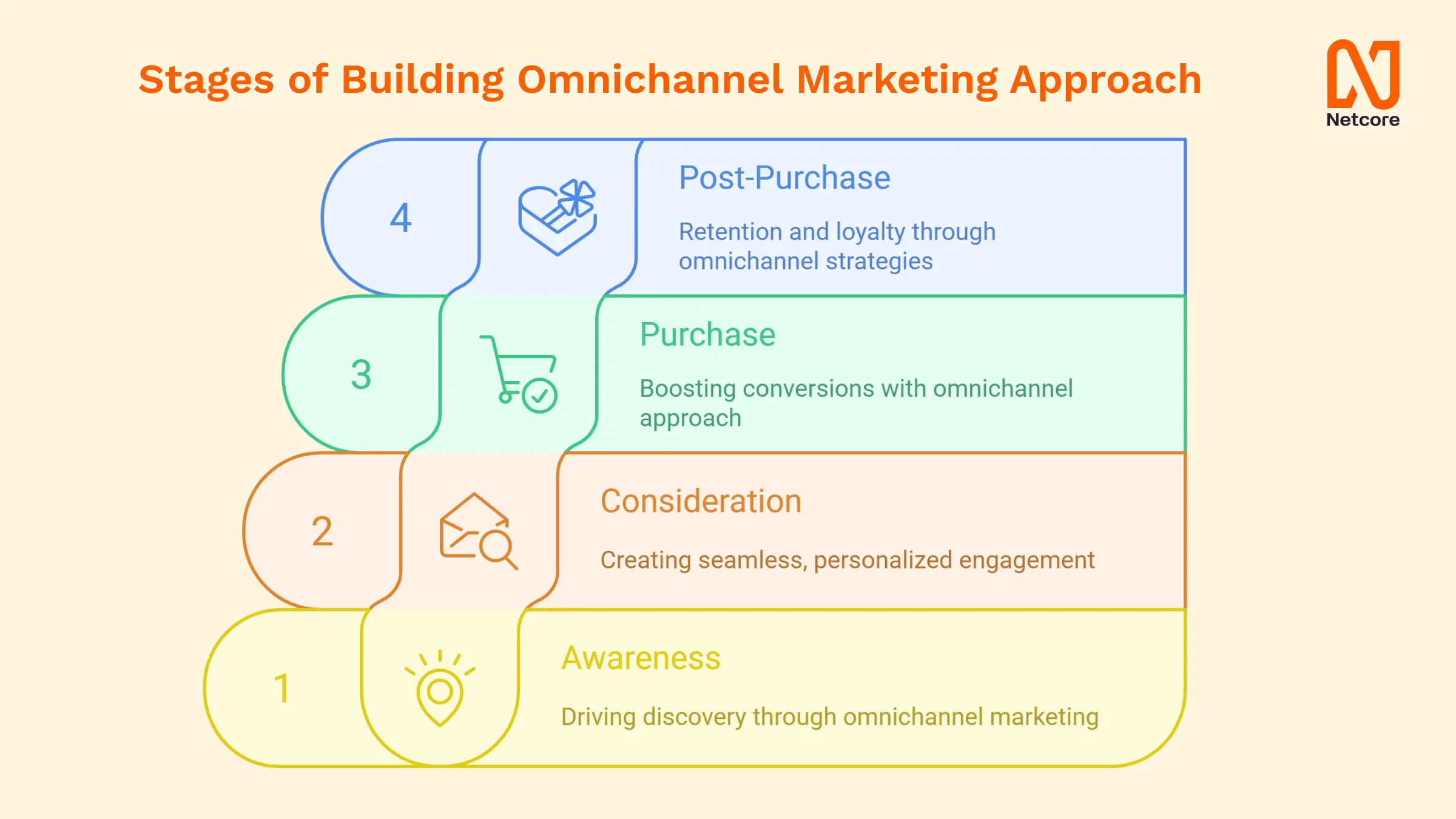 Stages of Building Omnichannel Marketing Approach

Netcore

4

Post-Purchase

Retention and loyalty through omnichannel strategies

3

Purchase

Boosting conversions with omnichannel approach

2

Consideration

Creating seamless, personalized engagement

1

Awareness

Driving discovery through omnichannel marketing